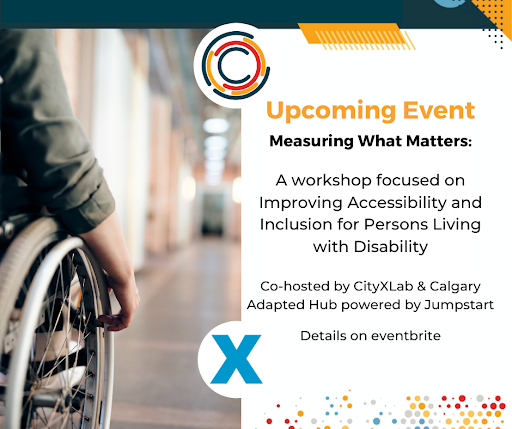 Upcoming Event

Measuring What Matters:

A workshop focused on Improving Accessibility and Inclusion for Persons Living with Disability

Co-hosted by CityXLab & Calgary Adapted Hub powered by Jumpstart

Details on eventbrite

X